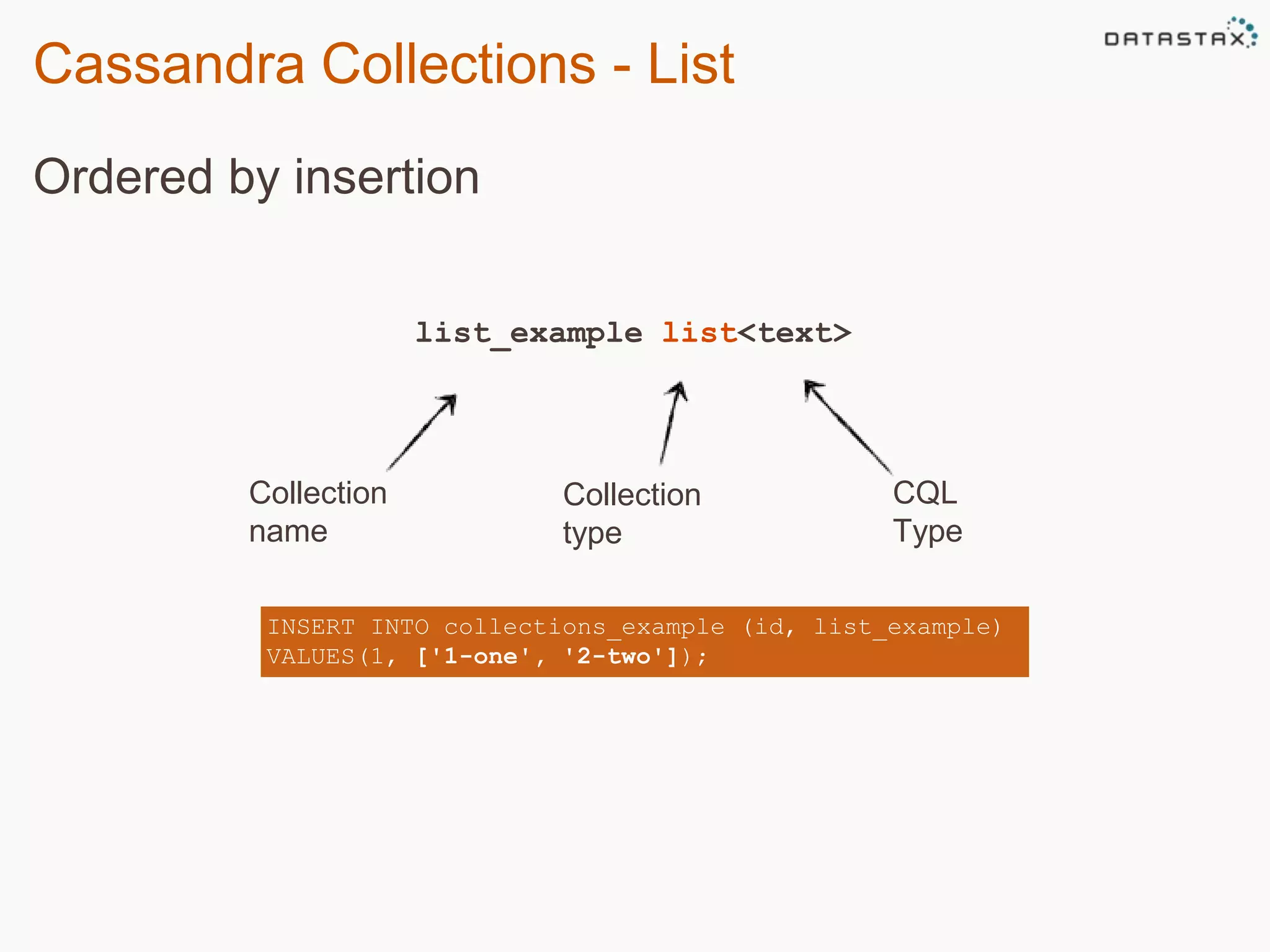 Cassandra Collections - List

DATASTAX

Ordered by insertion

list_example list<text>

Collection name

Collection type

CQL Type

INSERT INTO collections_example (id, list_example)
VALUES(1, ['1-one', '2-two']);